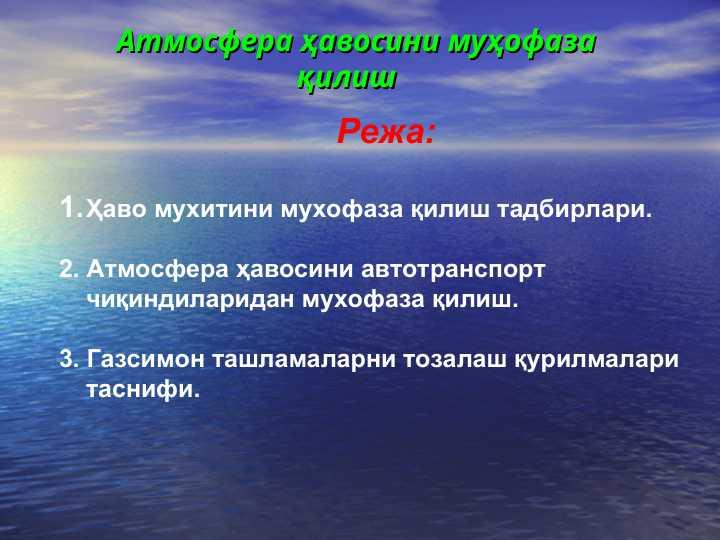 Атмосфера ҳавосини муҳофаза қилиш

Режа:

1. Ҳаво мухитини мухофаза қилиш тадбирлари.

2. Атмосфера ҳавосини автотранспорт чиқиндиларидан мухофаза қилиш.

3. Газсимон ташламаларни тозалаш қурилмалари таснифи.